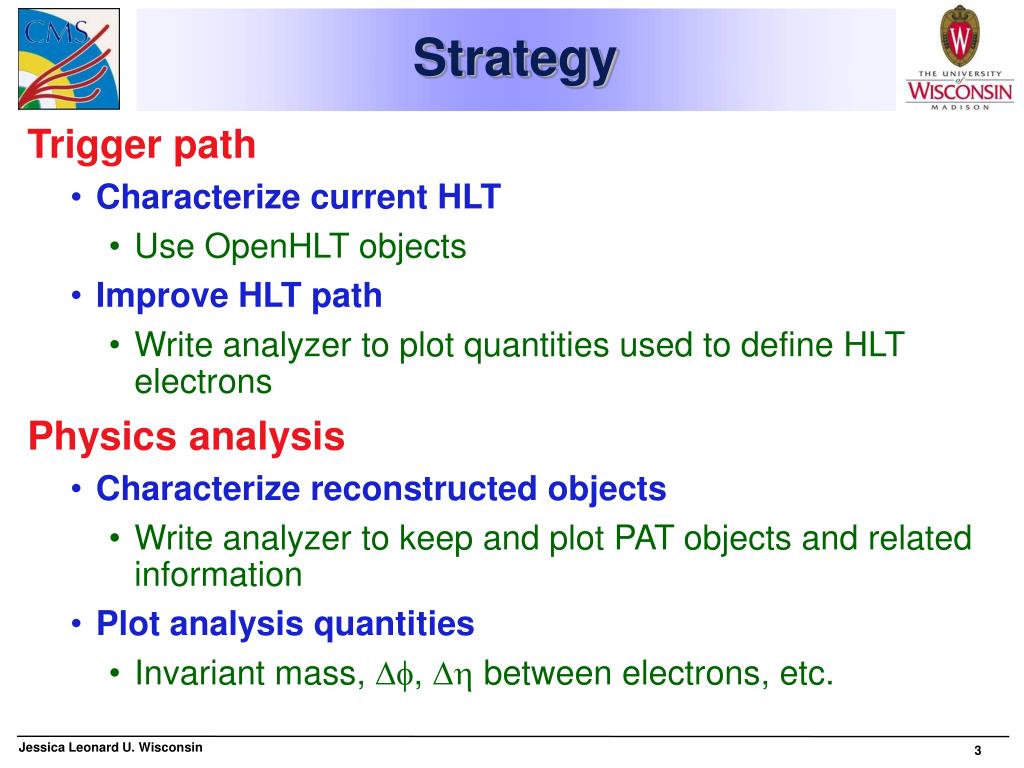 CMS

Strategy

THE UNIVERSITY of WISCONSIN MADISON

Trigger path
• Characterize current HLT
• Use OpenHLT objects
• Improve HLT path
• Write analyzer to plot quantities used to define HLT electrons

Physics analysis
• Characterize reconstructed objects
• Write analyzer to keep and plot PAT objects and related information
• Plot analysis quantities
• Invariant mass, $\Delta\phi$, $\Delta\eta$ between electrons, etc.

Jessica Leonard U. Wisconsin

3